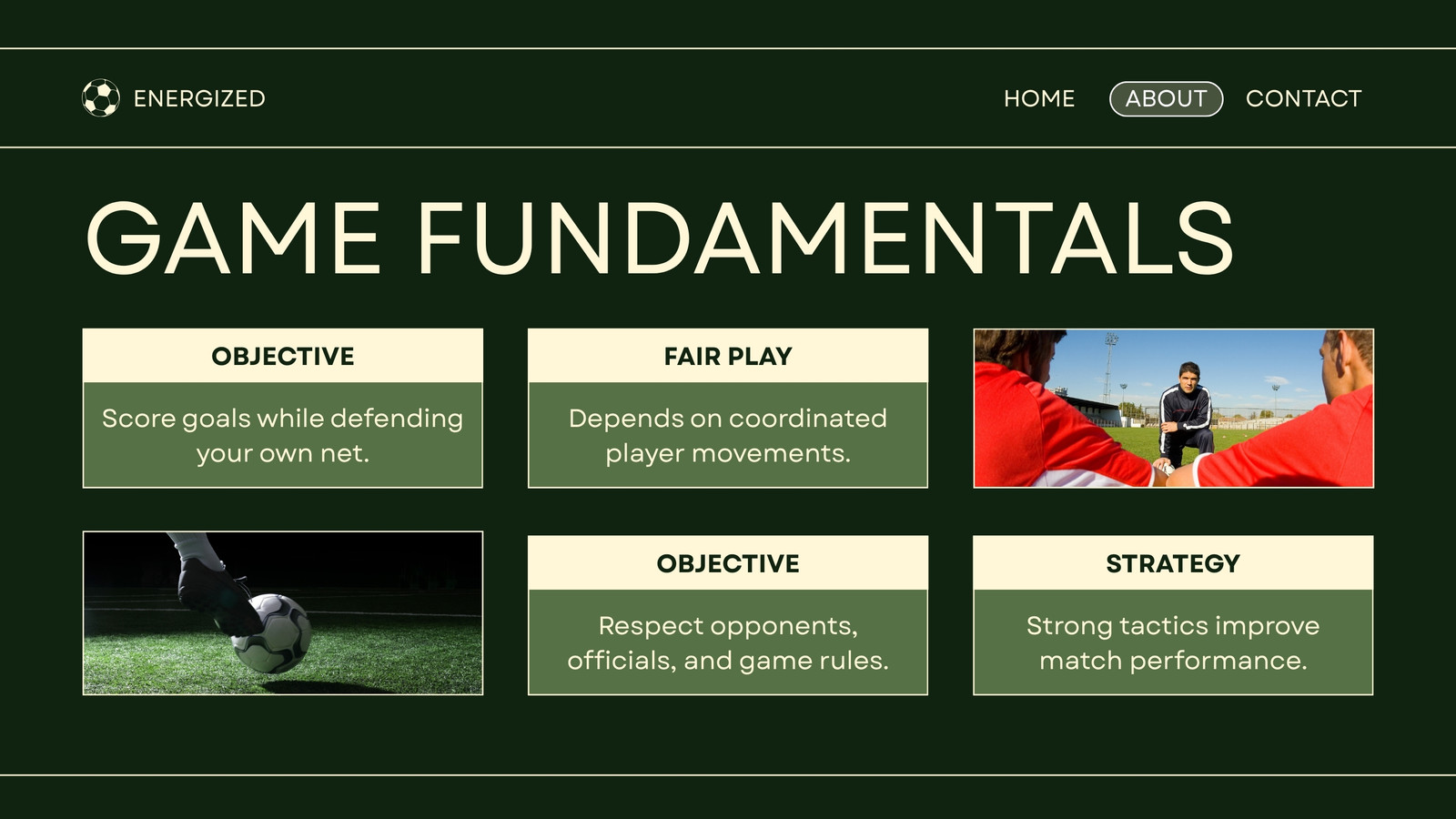 ENERGIZED

HOME ABOUT CONTACT

GAME FUNDAMENTALS

OBJECTIVE

Score goals while defending your own net.

FAIR PLAY

Depends on coordinated player movements.

OBJECTIVE

Respect opponents, officials, and game rules.

STRATEGY

Strong tactics improve match performance.